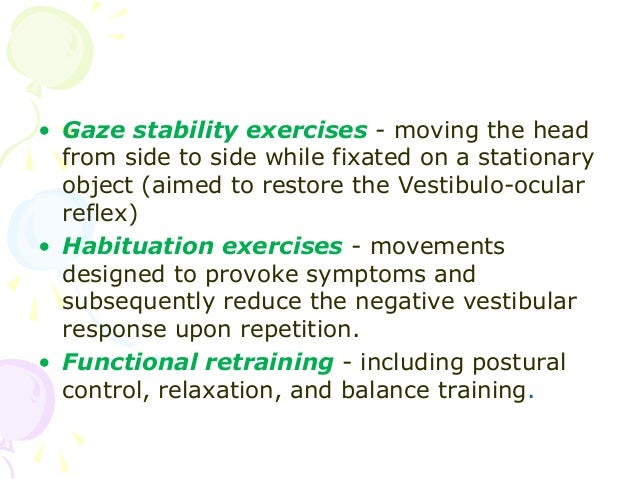 • Gaze stability exercises - moving the head from side to side while fixated on a stationary object (aimed to restore the Vestibulo-ocular reflex)
• Habituation exercises - movements designed to provoke symptoms and subsequently reduce the negative vestibular response upon repetition.
• Functional retraining - including postural control, relaxation, and balance training.